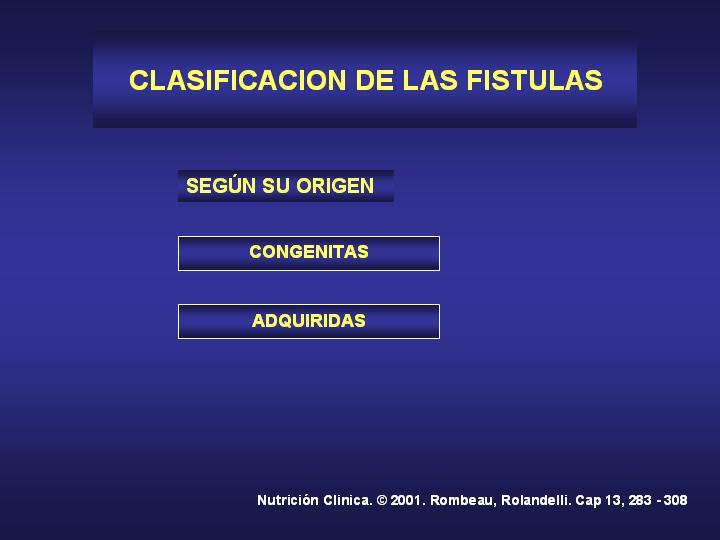 CLASIFICACION DE LAS FISTULAS

SEGÚN SU ORIGEN

CONGENITAS

ADQUIRIDAS

Nutrición Clinica. © 2001. Rombeau, Rolandelli. Cap 13, 283 - 308